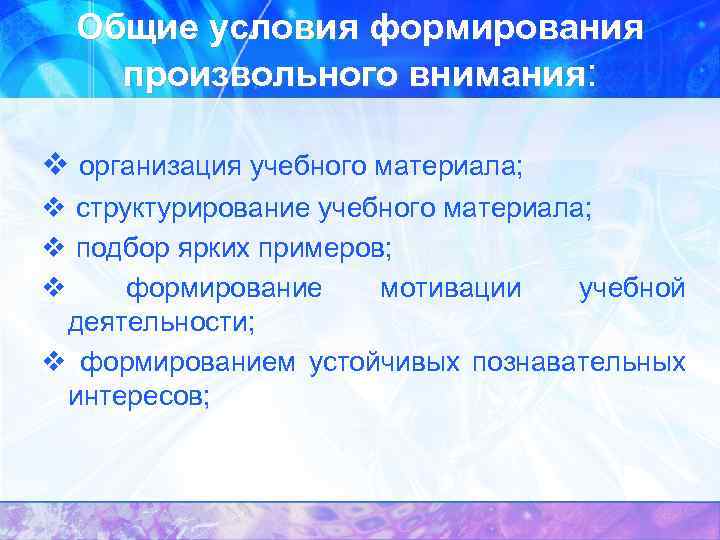 Общие условия формирования произвольного внимания:

❖ организация учебного материала;
❖ структурирование учебного материала;
❖ подбор ярких примеров;
❖ формирование мотивации учебной деятельности;
❖ формированием устойчивых познавательных интересов;